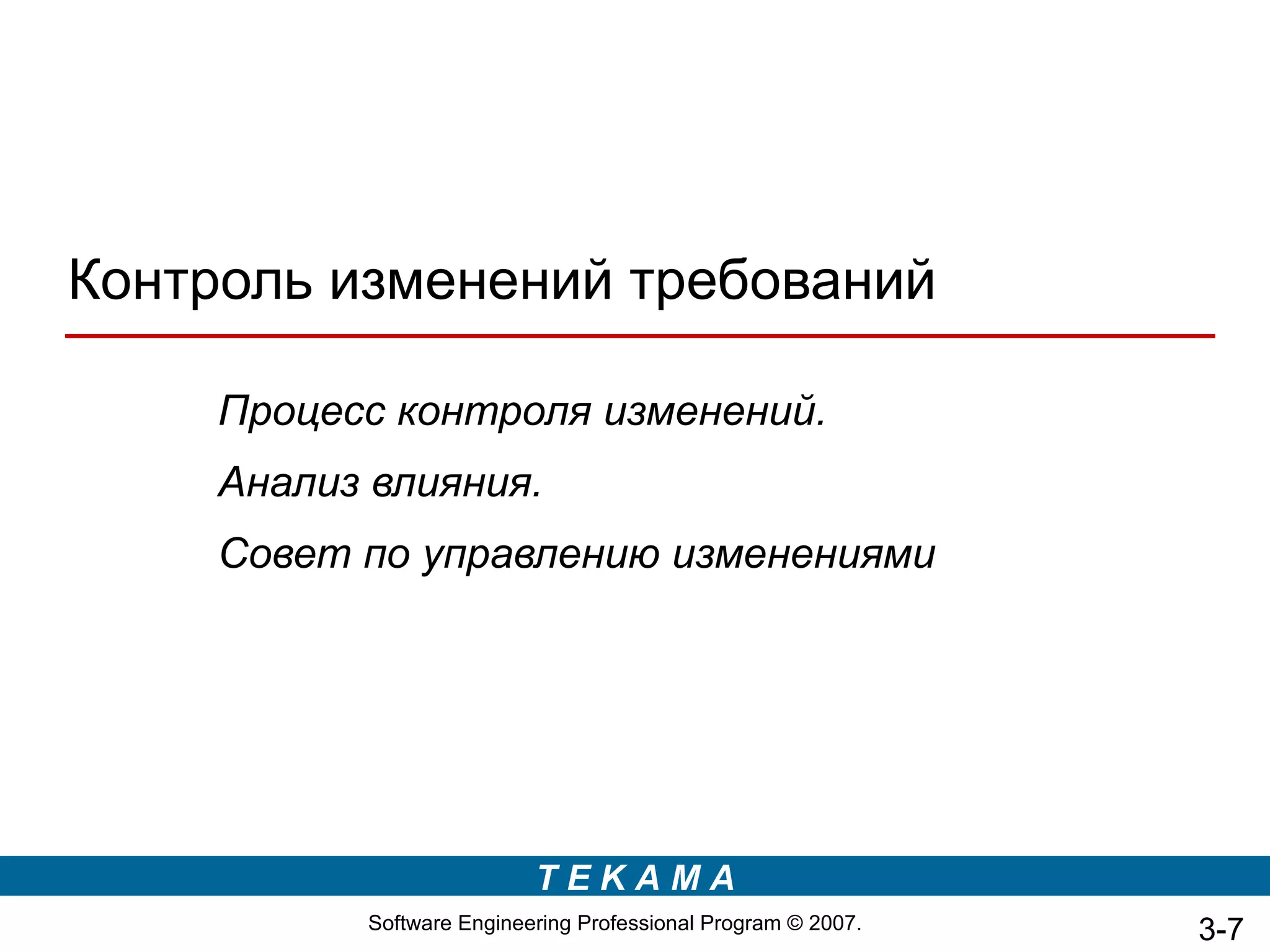 Контроль изменений требований

Процесс контроля изменений.

Анализ влияния.

Совет по управлению изменениями

T E K A M A

Software Engineering Professional Program © 2007.

3-7